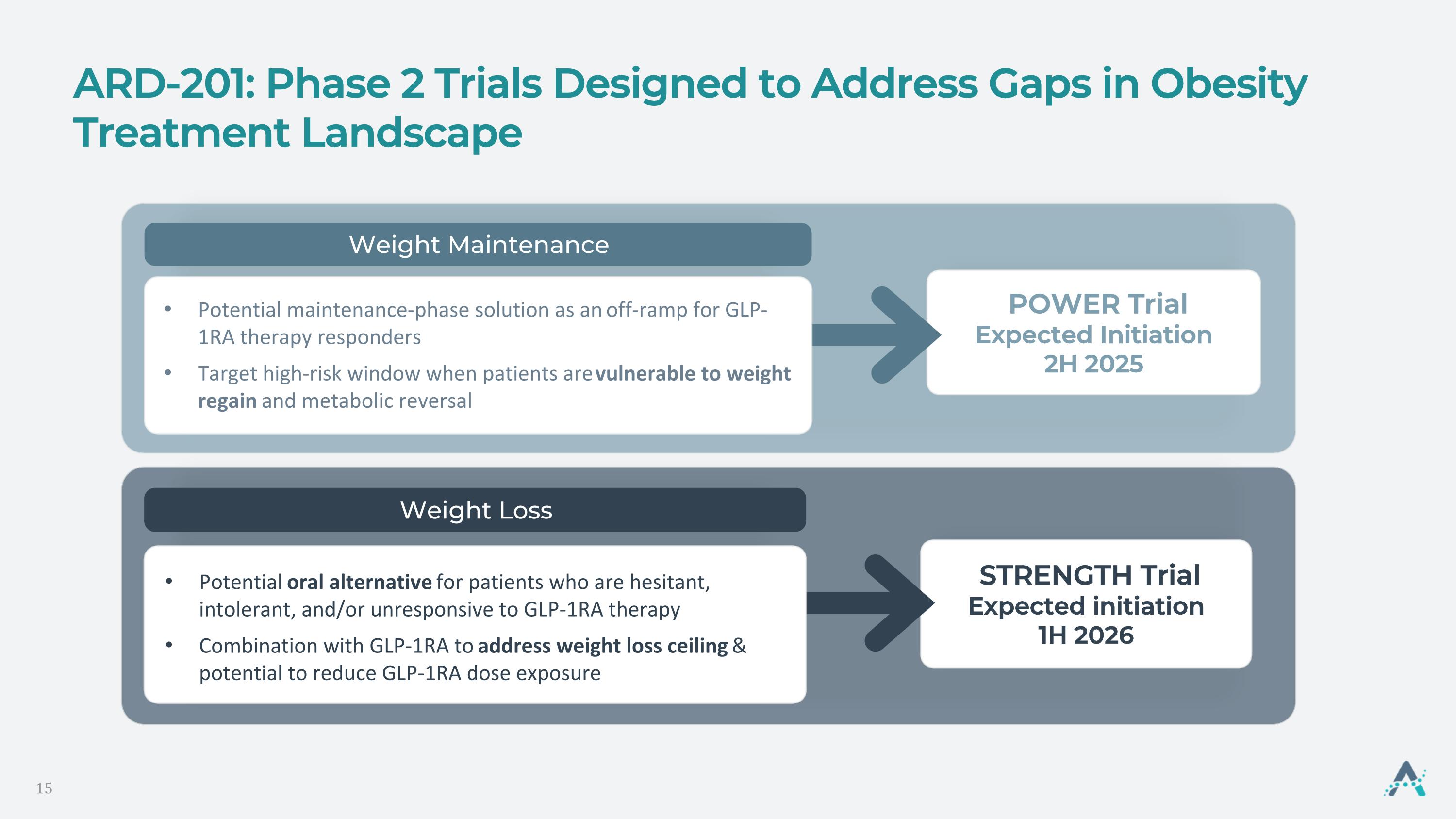 ARD-201: Phase 2 Trials Designed to Address Gaps in Obesity Treatment Landscape

Weight Maintenance

• Potential maintenance-phase solution as an off-ramp for GLP-1RA therapy responders
• Target high-risk window when patients are vulnerable to weight regain and metabolic reversal

POWER Trial
Expected Initiation
2H 2025

Weight Loss

• Potential oral alternative for patients who are hesitant, intolerant, and/or unresponsive to GLP-1RA therapy
• Combination with GLP-1RA to address weight loss ceiling & potential to reduce GLP-1RA dose exposure

STRENGTH Trial
Expected initiation
1H 2026

15